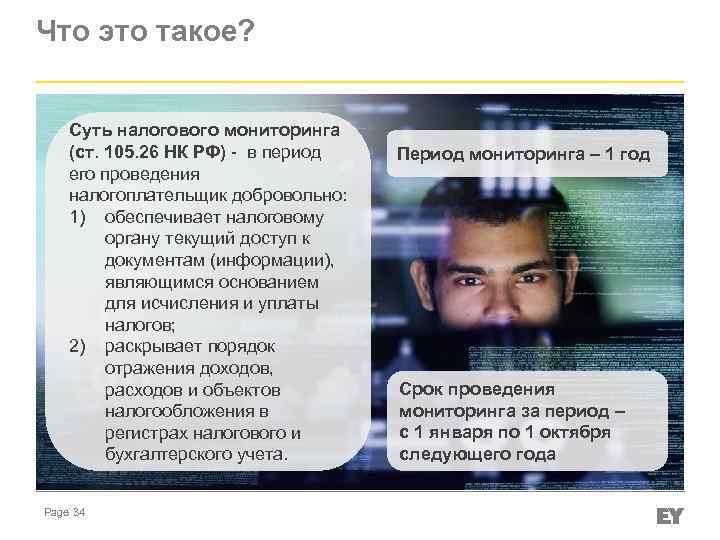 Что это такое?

Суть налогового мониторинга (ст. 105.26 НК РФ) - в период его проведения налогоплательщик добровольно:
1) обеспечивает налоговому органу текущий доступ к документам (информации), являющимся основанием для исчисления и уплаты налогов;
2) раскрывает порядок отражения доходов, расходов и объектов налогообложения в регистрах налогового и бухгалтерского учета.

Период мониторинга – 1 год

Срок проведения мониторинга за период – с 1 января по 1 октября следующего года

Page 34

EY